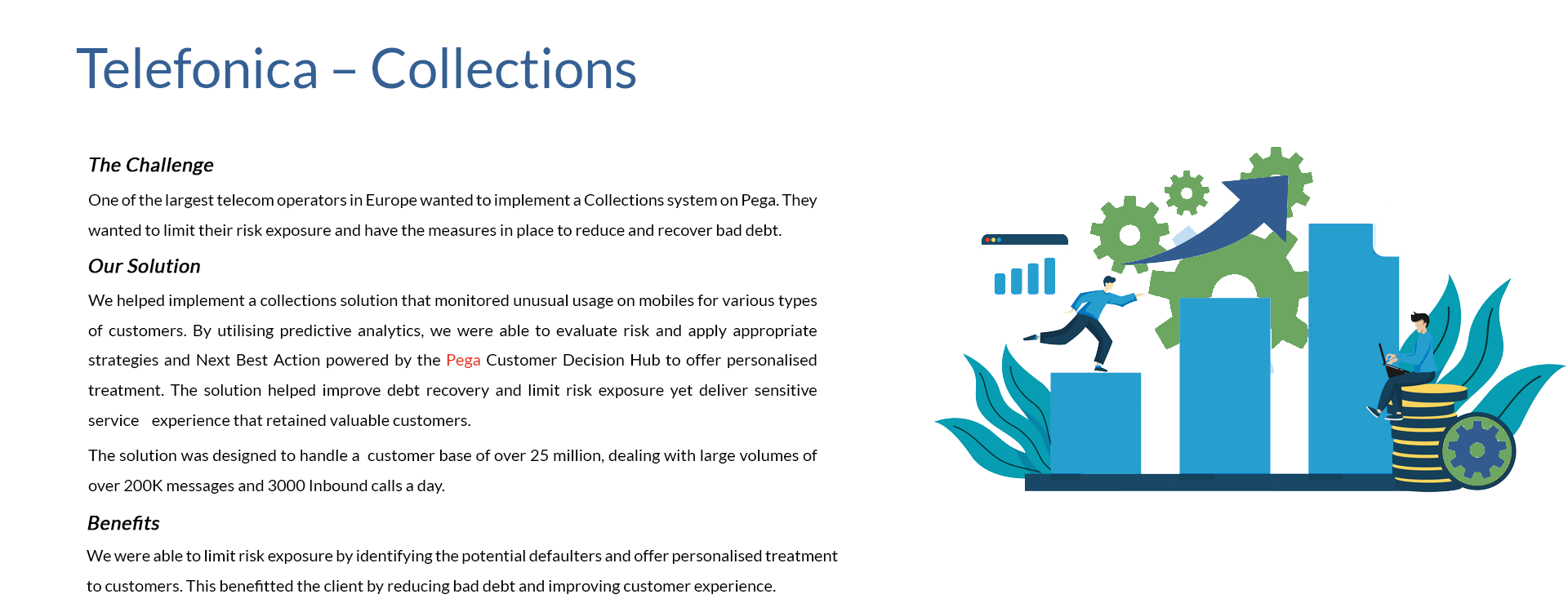 Telefonica – Collections

The Challenge

One of the largest telecom operators in Europe wanted to implement a Collections system on Pega. They wanted to limit their risk exposure and have the measures in place to reduce and recover bad debt.

Our Solution

We helped implement a collections solution that monitored unusual usage on mobiles for various types of customers. By utilising predictive analytics, we were able to evaluate risk and apply appropriate strategies and Next Best Action powered by the Pega Customer Decision Hub to offer personalised treatment. The solution helped improve debt recovery and limit risk exposure yet deliver sensitive service experience that retained valuable customers.

The solution was designed to handle a customer base of over 25 million, dealing with large volumes of over 200K messages and 3000 Inbound calls a day.

Benefits

We were able to limit risk exposure by identifying the potential defaulters and offer personalised treatment to customers. This benefitted the client by reducing bad debt and improving customer experience.